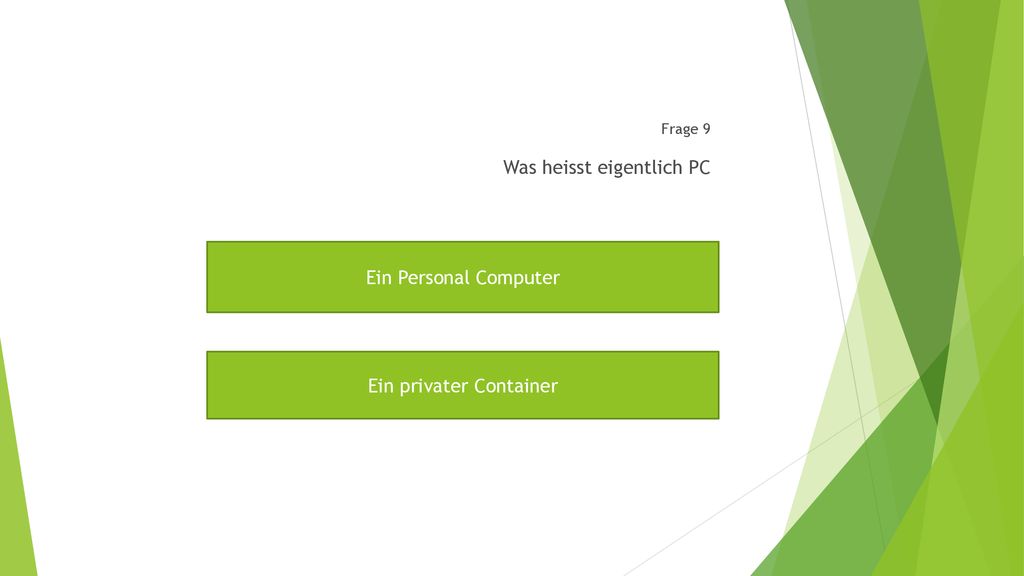 Frage 9

Was heisst eigentlich PC

Ein Personal Computer

Ein privater Container